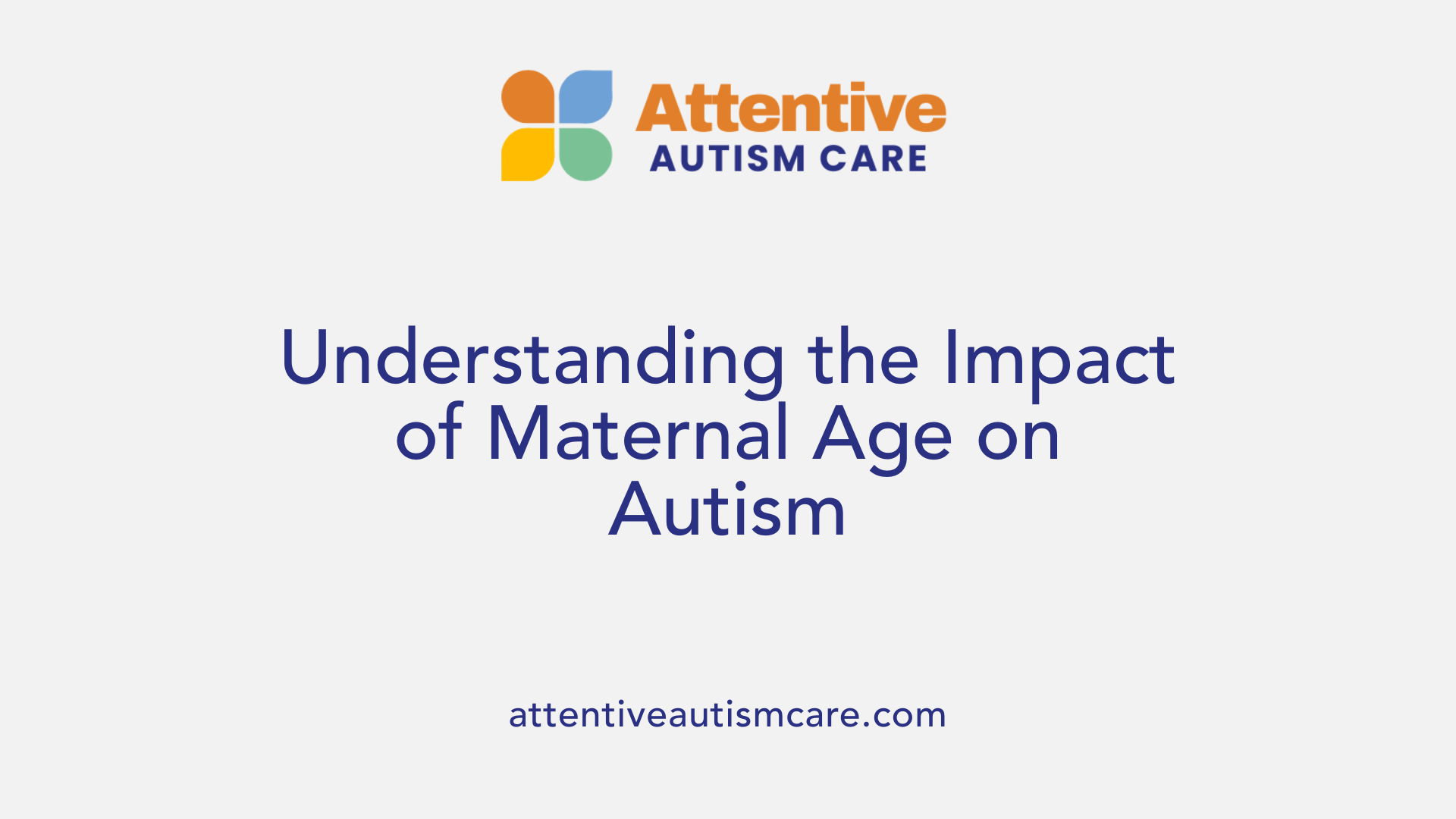 Attentive
AUTISM CARE

Understanding the Impact of Maternal Age on Autism

attentiveautismcare.com